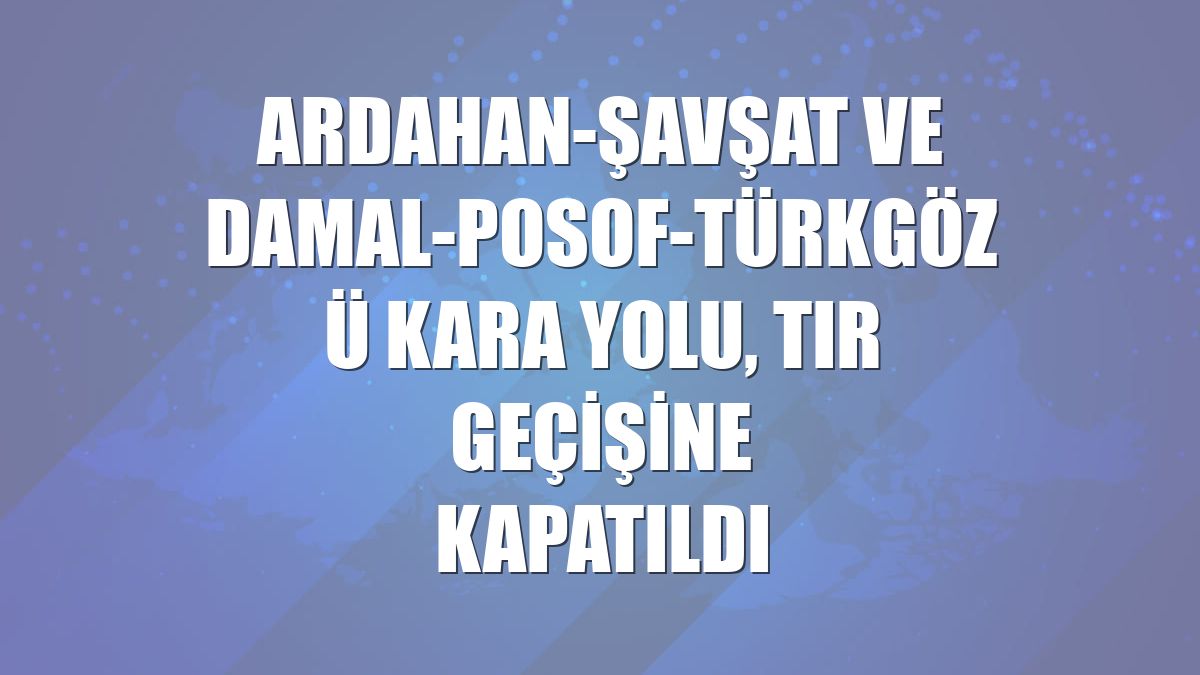 ARDAHAN-ŞAVŞAT VE DAMAL-POSOF-TÜRKGÖZ Ü KARA YOLU, TIR GEÇİŞİNE KAPATILDI